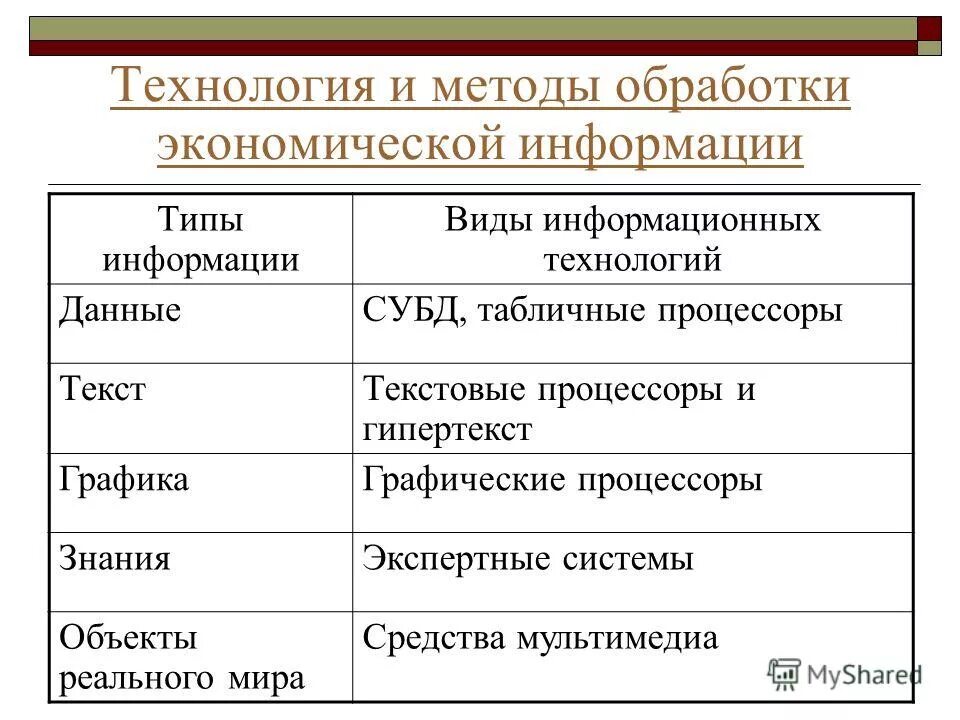 Технология и методы обработки экономической информации

| Типы информации | Виды информационных технологий |
|---|---|
| Данные | СУБД, табличные процессоры |
| Текст | Текстовые процессоры и гипертекст |
| Графика | Графические процессоры |
| Знания | Экспертные системы |
| Объекты реального мира | Средства мультимедиа |

MyShared